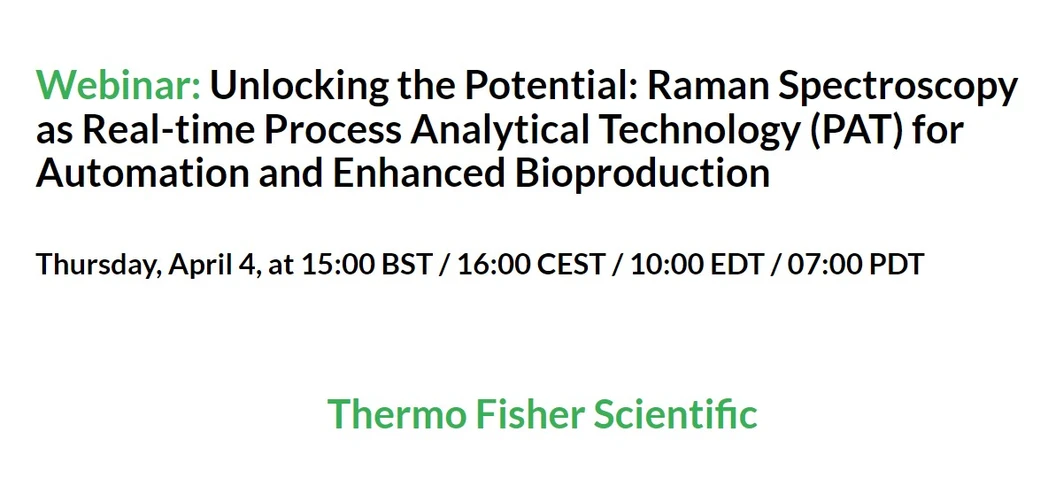 Webinar: Unlocking the Potential: Raman Spectroscopy as Real-time Process Analytical Technology (PAT) for Automation and Enhanced Bioproduction

Thursday, April 4, at 15:00 BST / 16:00 CEST / 10:00 EDT / 07:00 PDT

Thermo Fisher Scientific